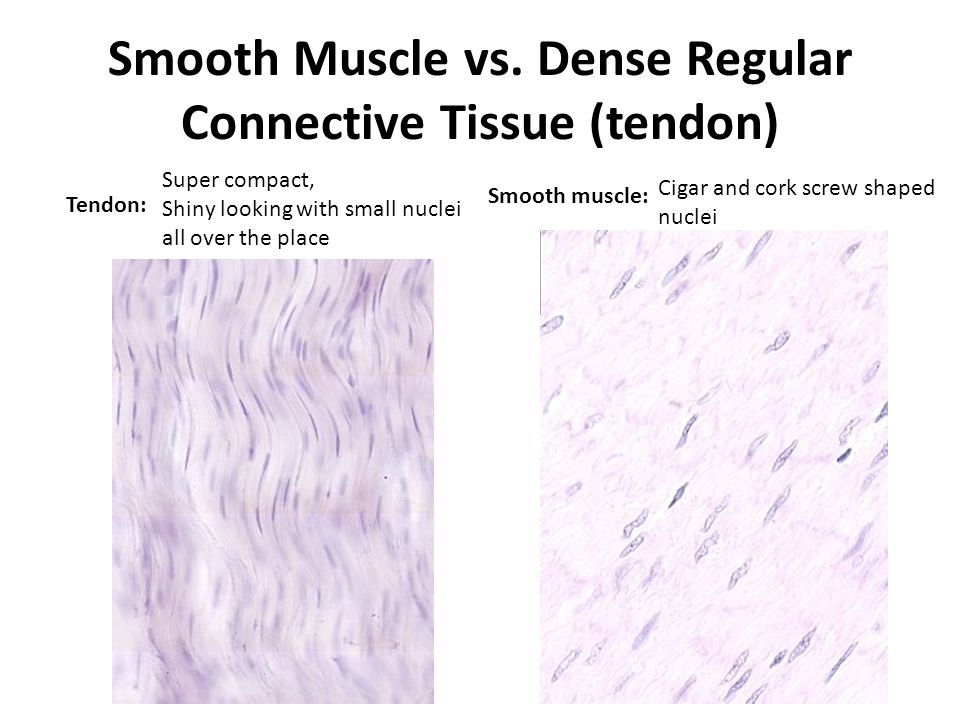 Smooth Muscle vs. Dense Regular Connective Tissue (tendon)

Tendon: Super compact,
Shiny looking with small nuclei all over the place

Smooth muscle: Cigar and cork screw shaped nuclei